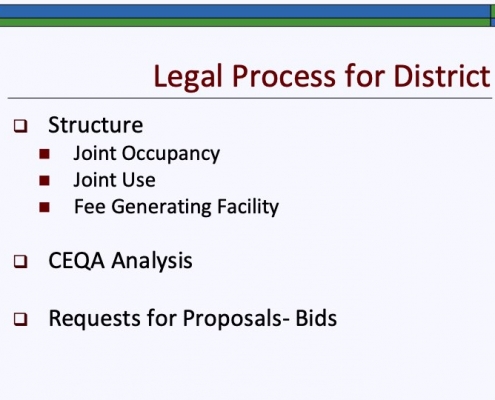 Legal Process for District

Structure

Joint Occupancy

Joint Use

Fee Generating Facility

CEQA Analysis

Requests for Proposals- Bids